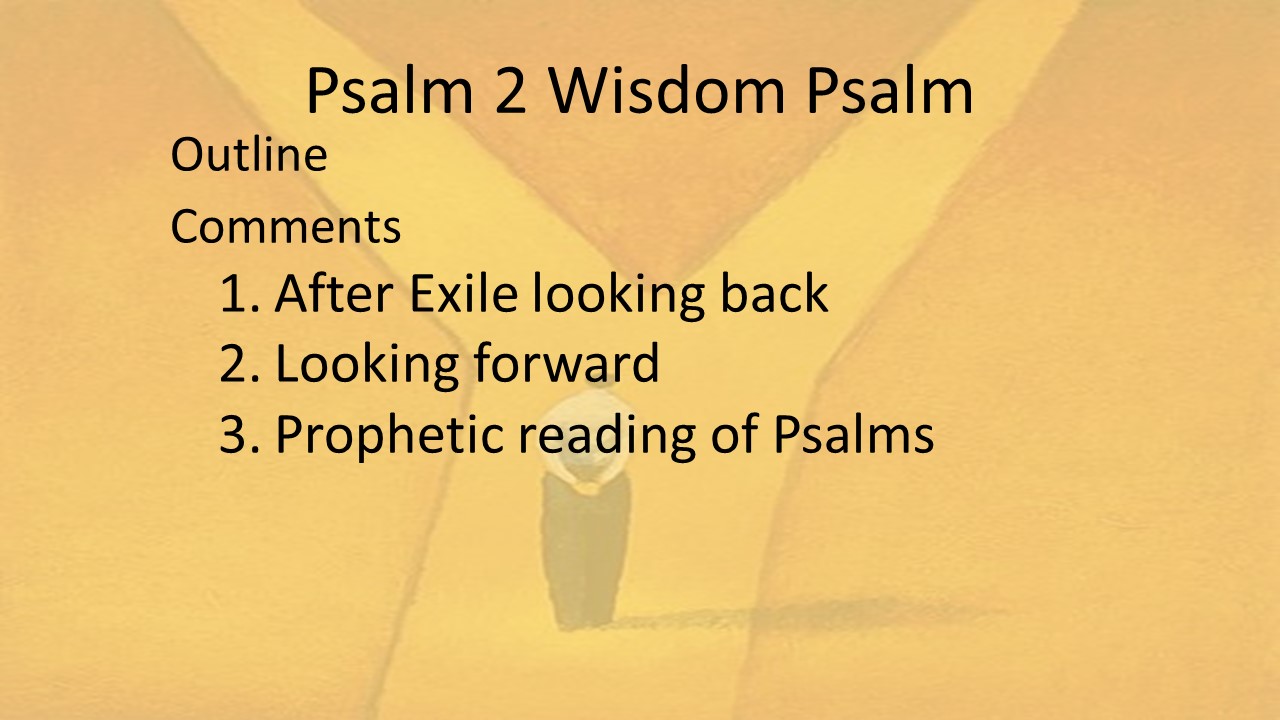 Psalm 2 Wisdom Psalm

Outline

Comments

1. After Exile looking back
2. Looking forward
3. Prophetic reading of Psalms